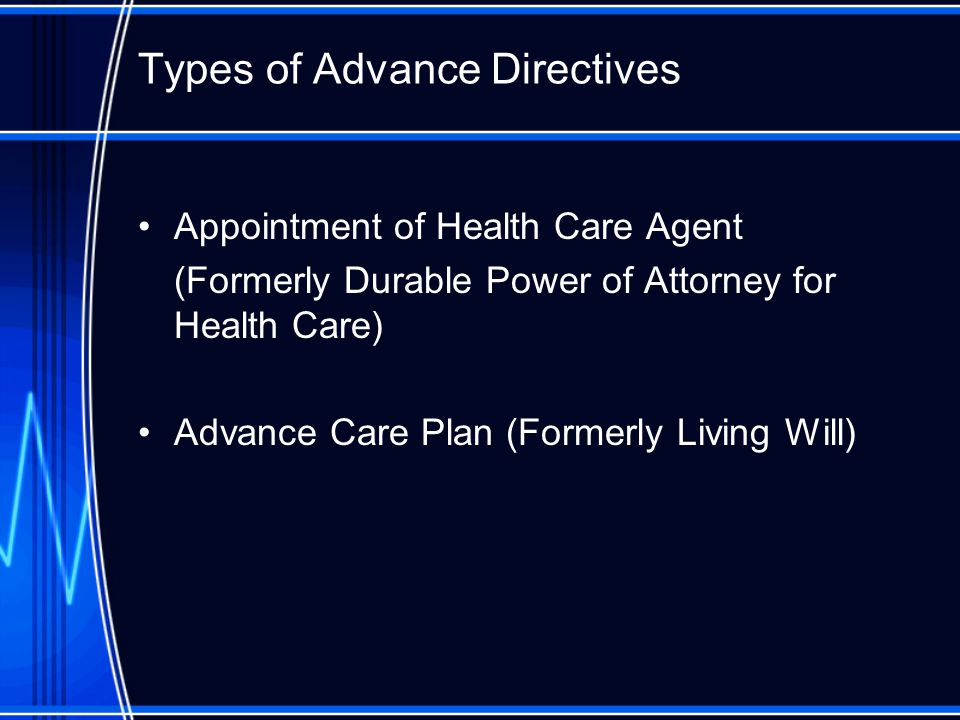 Types of Advance Directives

• Appointment of Health Care Agent
(Formerly Durable Power of Attorney for Health Care)

• Advance Care Plan (Formerly Living Will)